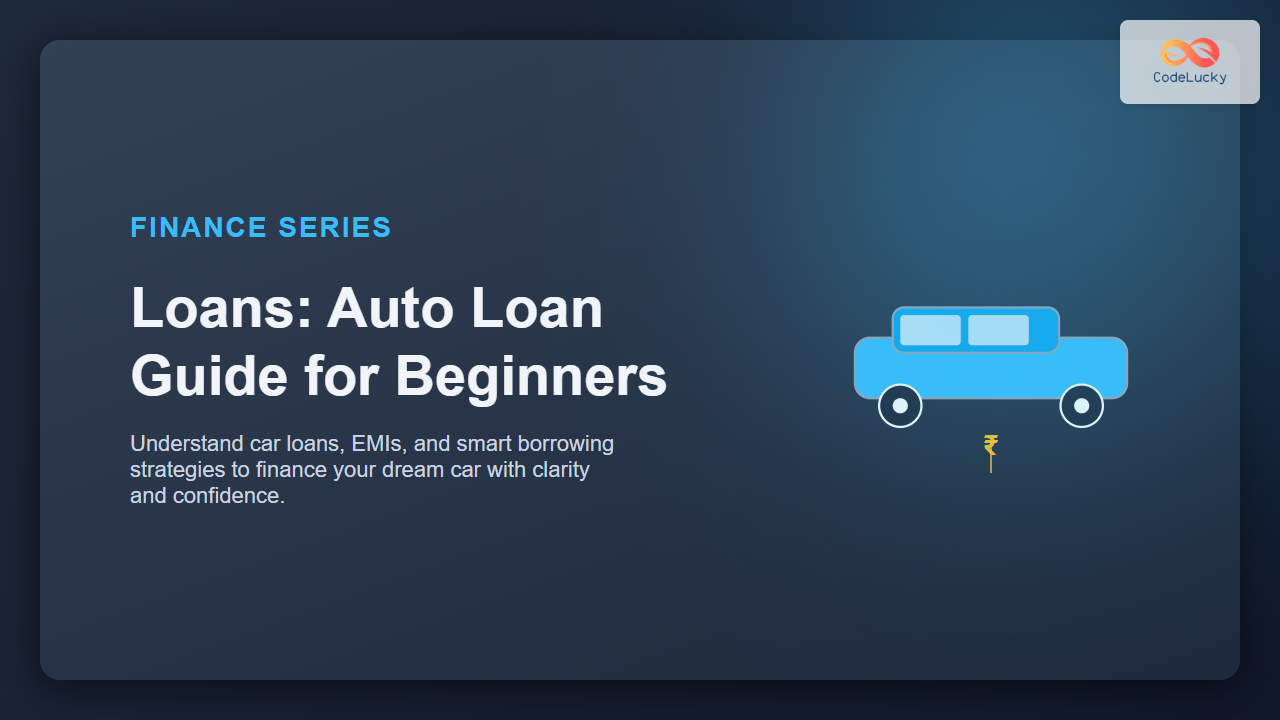 CodeLucky

FINANCE SERIES

Loans: Auto Loan Guide for Beginners

Understand car loans, EMIs, and smart borrowing strategies to finance your dream car with clarity and confidence.

₹